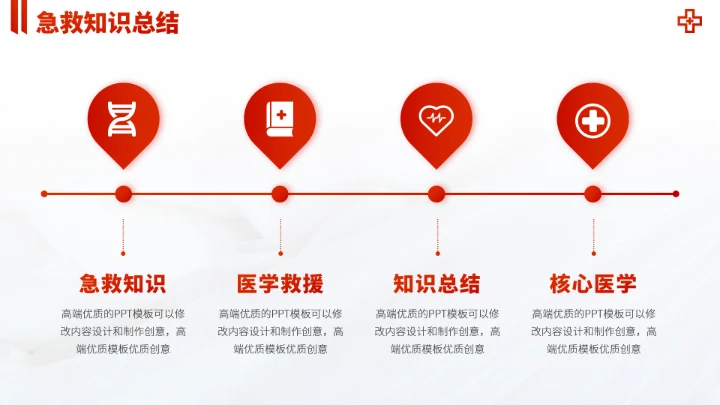 急救知识总结

急救知识

高端优质的PPT模板可以修改内容设计和制作创意，高端优质模板优质创意

医学救援

高端优质的PPT模板可以修改内容设计和制作创意，高端优质模板优质创意

知识总结

高端优质的PPT模板可以修改内容设计和制作创意，高端优质模板优质创意

核心医学

高端优质的PPT模板可以修改内容设计和制作创意，高端优质模板优质创意